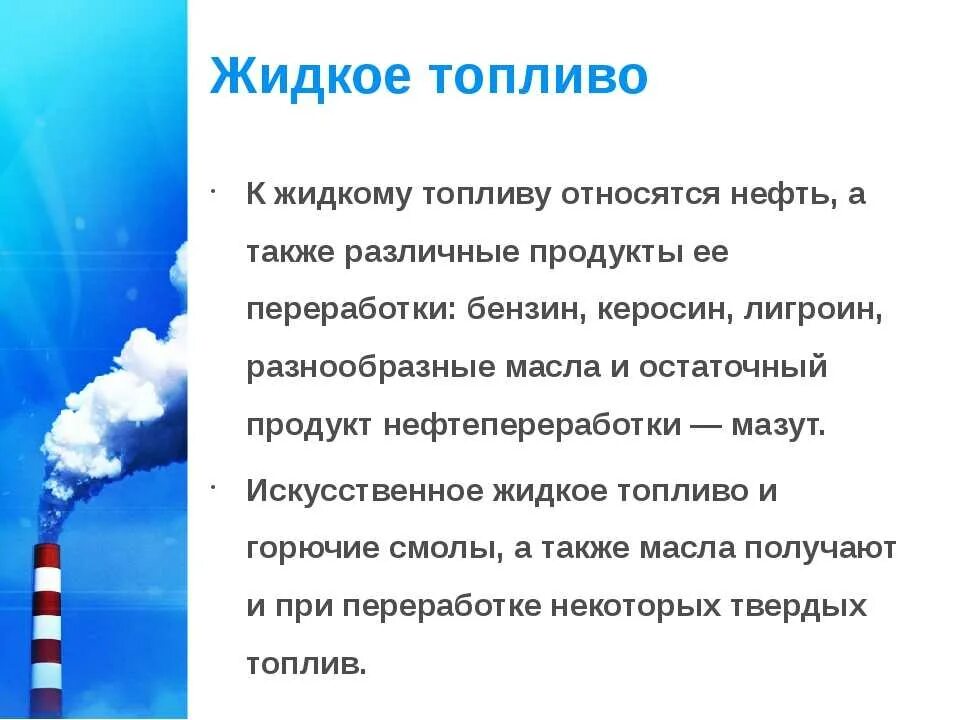 Жидкое топливо

· К жидкому топливу относятся нефть, а также различные продукты ее переработки: бензин, керосин, лигроин, разнообразные масла и остаточный продукт нефтепереработки — мазут.

· Искусственное жидкое топливо и горючие смолы, а также масла получают и при переработке некоторых твердых топлив.